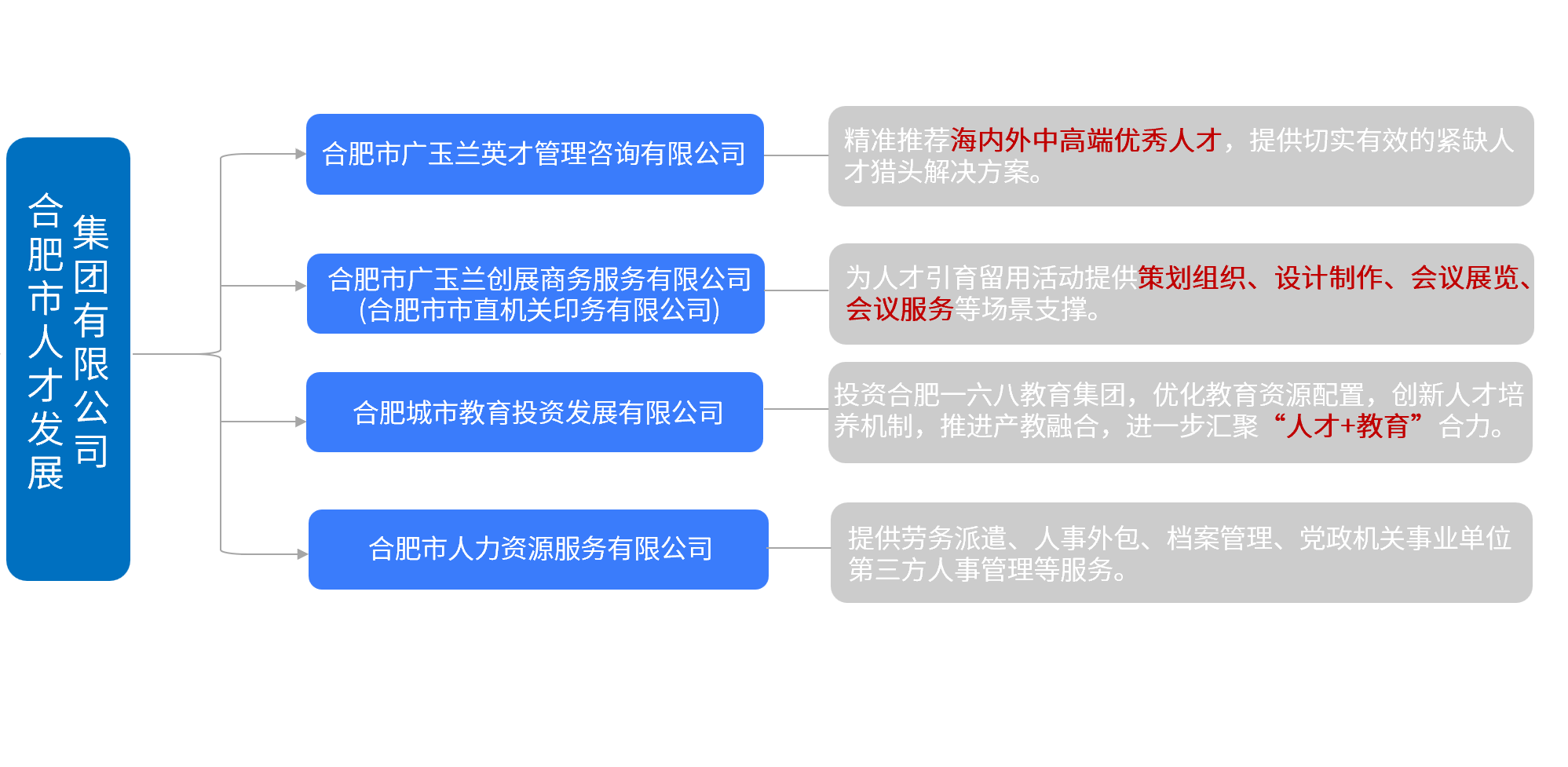 合肥市人才发展集团有限公司

合肥市广玉兰英才管理咨询有限公司

精准推荐海内外中高端优秀人才，提供切实有效的紧缺人才猎头解决方案。

合肥市广玉兰创展商务服务有限公司
(合肥市市直机关印务有限公司)

为人才引育留用活动提供策划组织、设计制作、会议展览、会议服务等场景支撑。

合肥城市教育投资发展有限公司

投资合肥一六八教育集团，优化教育资源配置，创新人才培养机制，推进产教融合，进一步汇聚“人才+教育”合力。

合肥市人力资源服务有限公司

提供劳务派遣、人事外包、档案管理、党政机关事业单位第三方人事管理等服务。